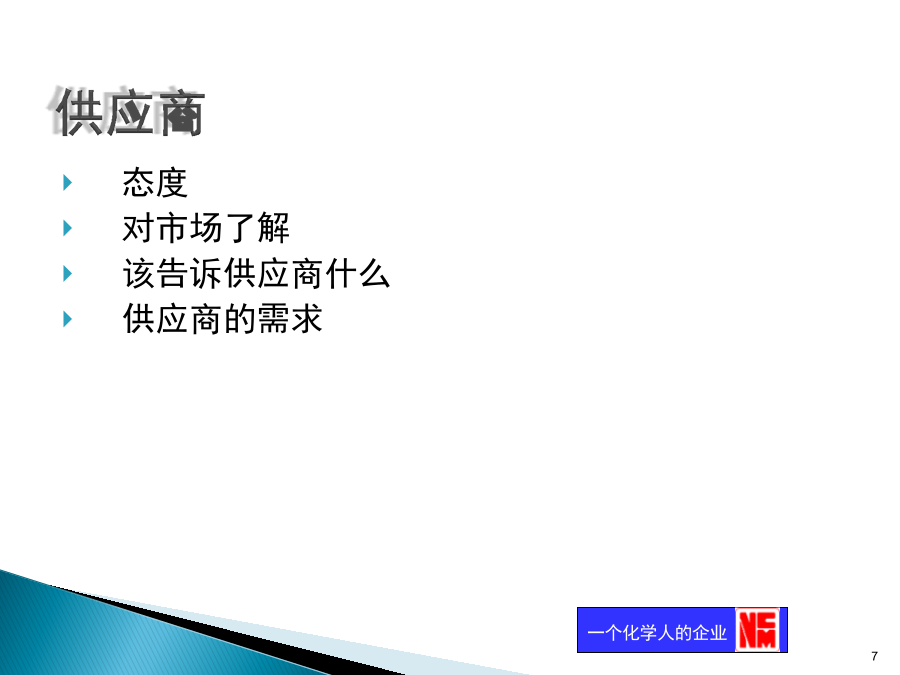 供应商

态度
对市场了解
该告诉供应商什么
供应商的需求

一个化学人的企业 NCM

7